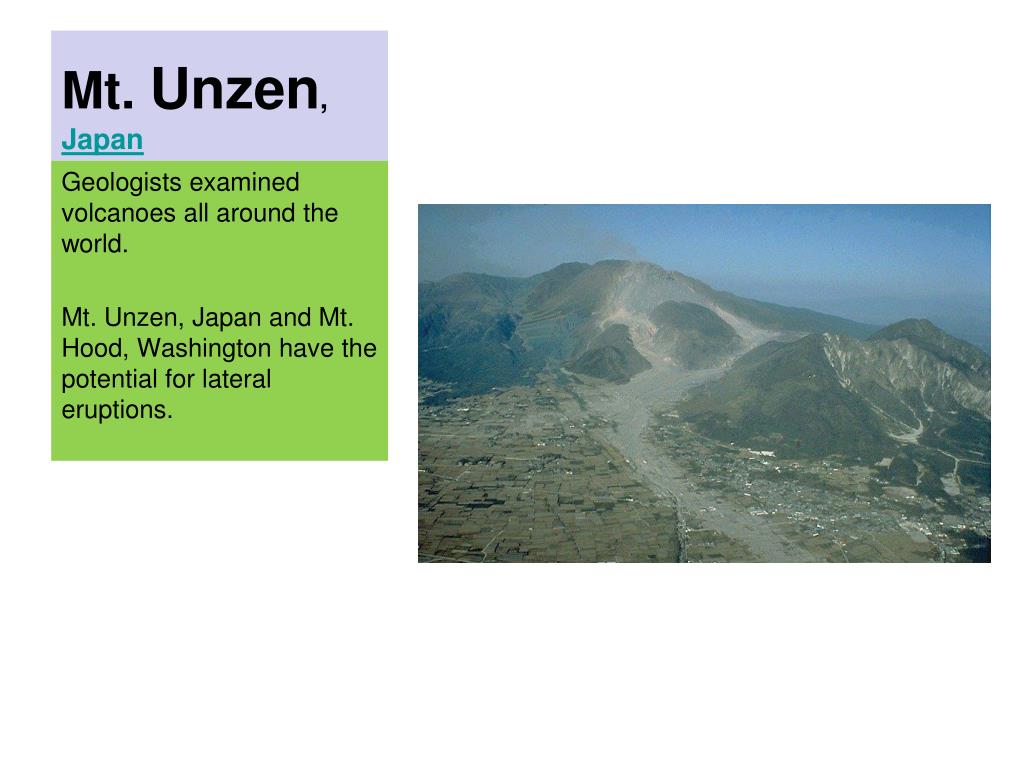 Mt. Unzen, Japan

Geologists examined volcanoes all around the world.

Mt. Unzen, Japan and Mt. Hood, Washington have the potential for lateral eruptions.